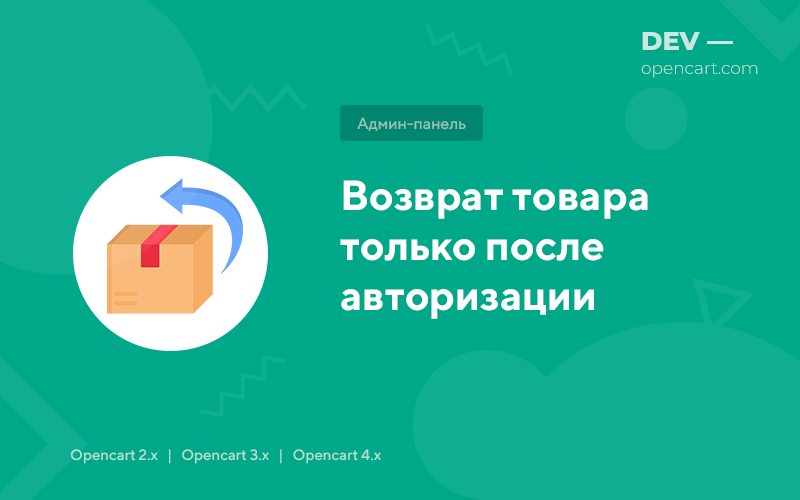 DEV —
opencart.com

Админ-панель

Возврат товара только после авторизации

Opencart 2.x | Opencart 3.x | Opencart 4.x